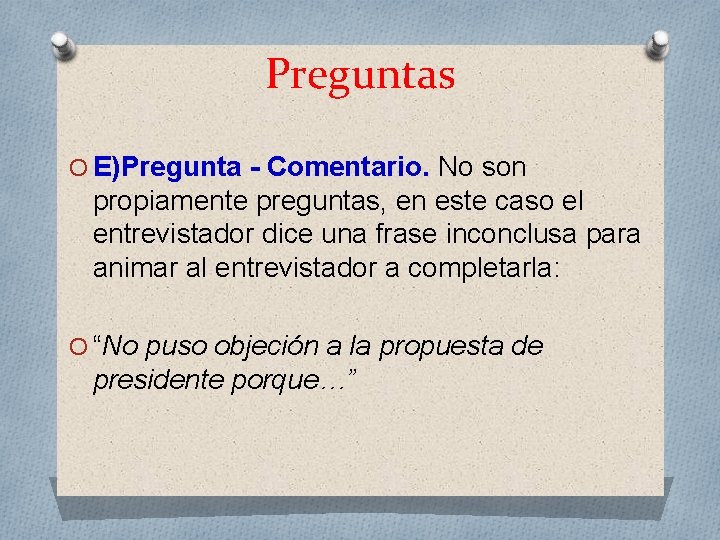 Preguntas

E)Pregunta - Comentario. No son propiamente preguntas, en este caso el entrevistador dice una frase inconclusa para animar al entrevistador a completarla:

“No puso objeción a la propuesta de presidente porque…”